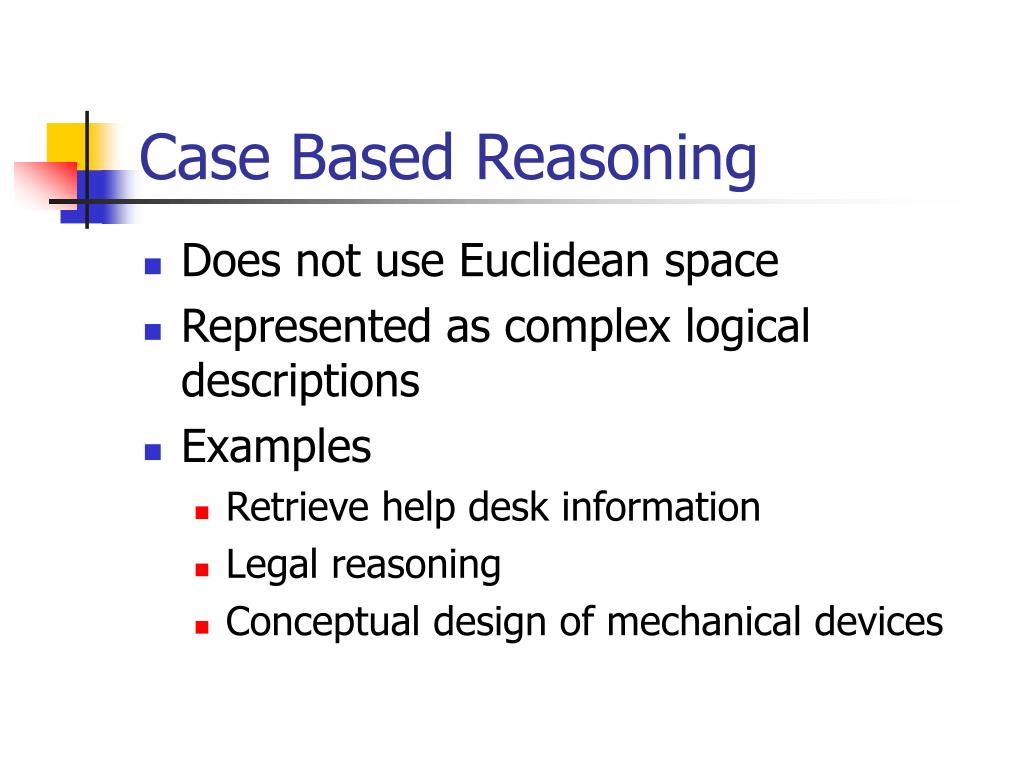 Case Based Reasoning

- Does not use Euclidean space
- Represented as complex logical descriptions
- Examples
  - Retrieve help desk information
  - Legal reasoning
  - Conceptual design of mechanical devices